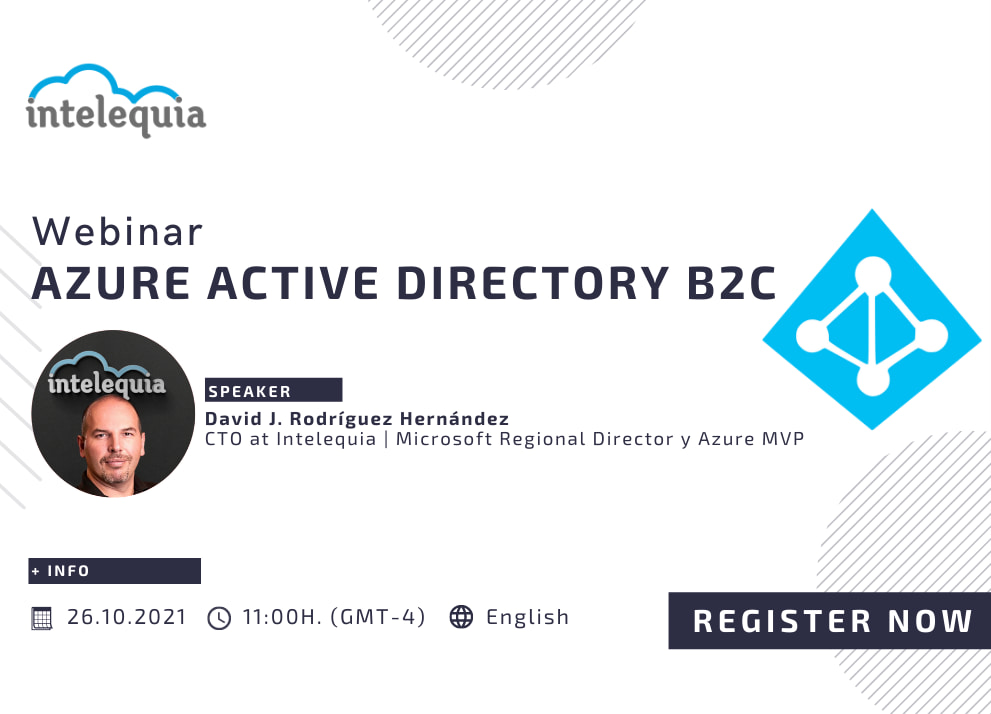 intelequia

Webinar
AZURE ACTIVE DIRECTORY B2C

intelequia

SPEAKER
David J. Rodríguez Hernández
CTO at Intelequia | Microsoft Regional Director y Azure MVP

+ INFO

26.10.2021 11:00H. (GMT-4) English

REGISTER NOW